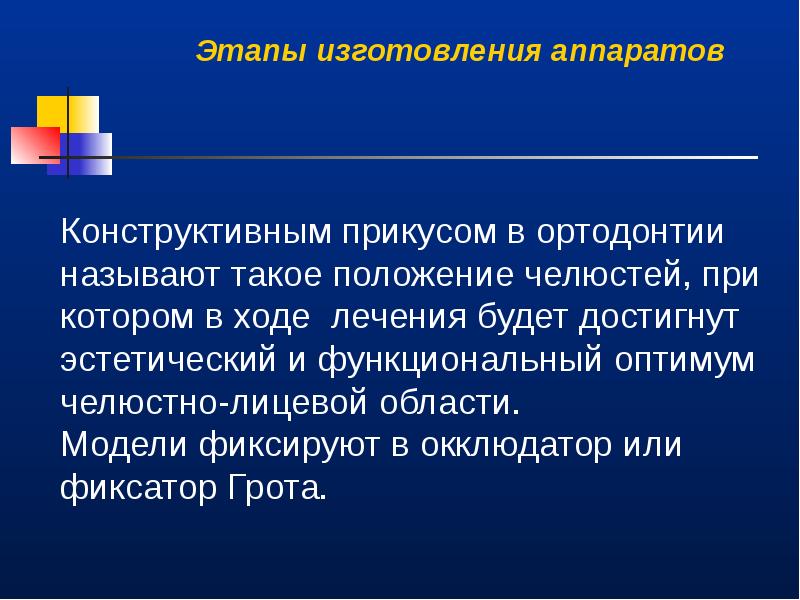 Этапы изготовления аппаратов

Конструктивным прикусом в ортодонтии называют такое положение челюстей, при котором в ходе  лечения будет достигнут эстетический и функциональный оптимум челюстно-лицевой области.
Модели фиксируют в окклюдатор или фиксатор Грота.